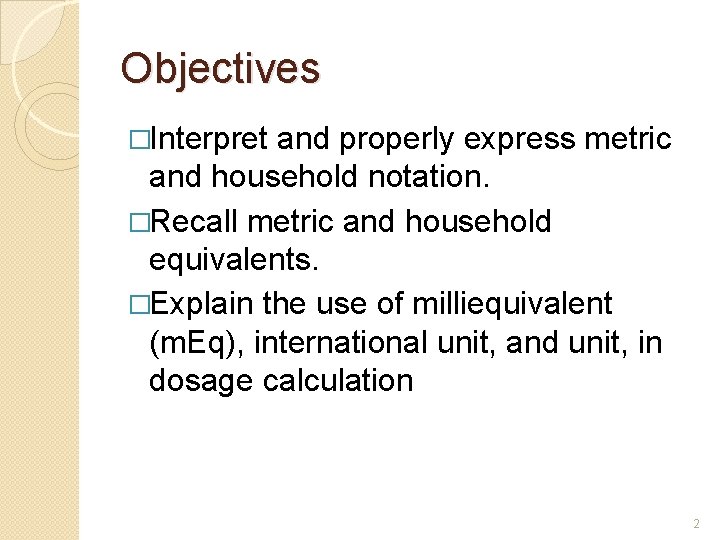 Objectives

□Interpret and properly express metric and household notation.

□Recall metric and household equivalents.

□Explain the use of milliequivalent (mEq), international unit, and unit, in dosage calculation

2